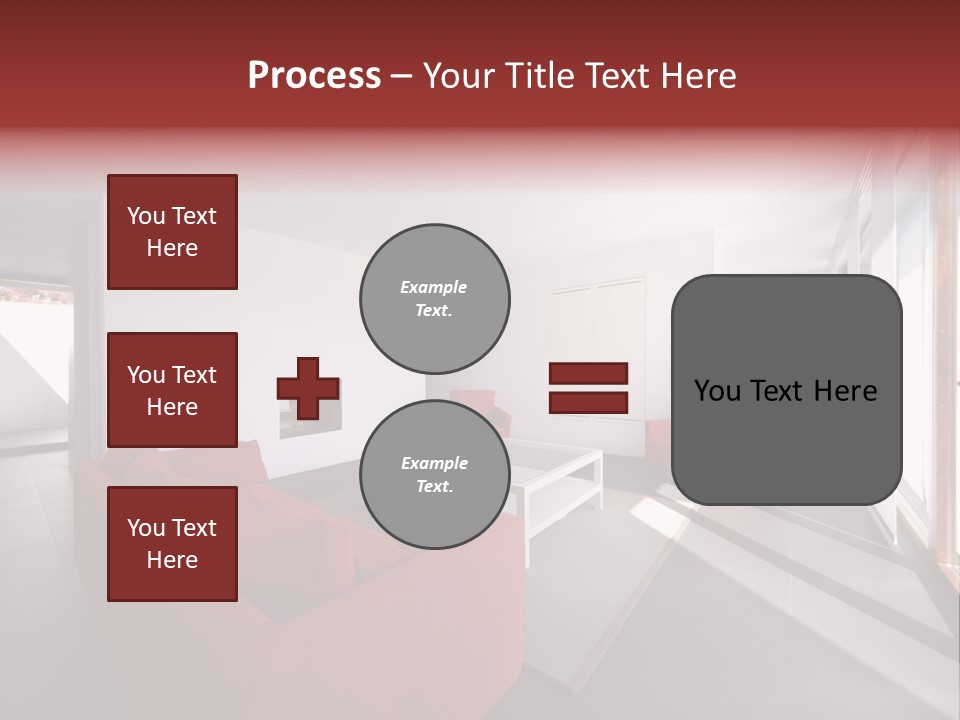 Process – Your Title Text Here

You Text Here

You Text Here

You Text Here

Example Text.

Example Text.

You Text Here